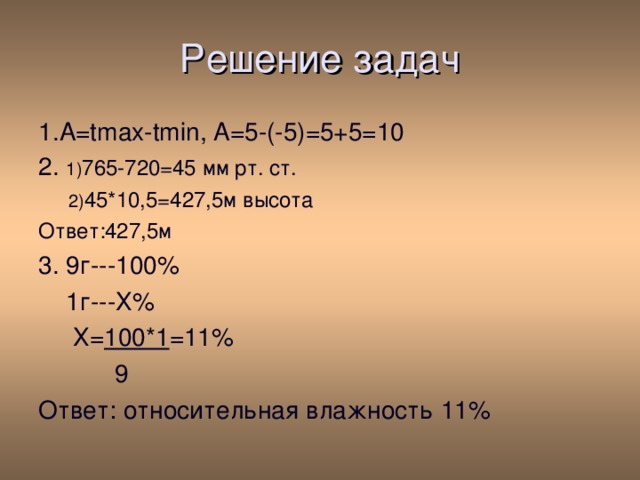 Решение задач

1.A=tmax-tmin, A=5-(-5)=5+5=10

2. 1)765-720=45 мм рт. ст.

2)45*10,5=427,5м высота

Ответ:427,5м

3. 9г---100%

1г---Х%

$X=\frac{100*1}{9}=11\%$

Ответ: относительная влажность 11%